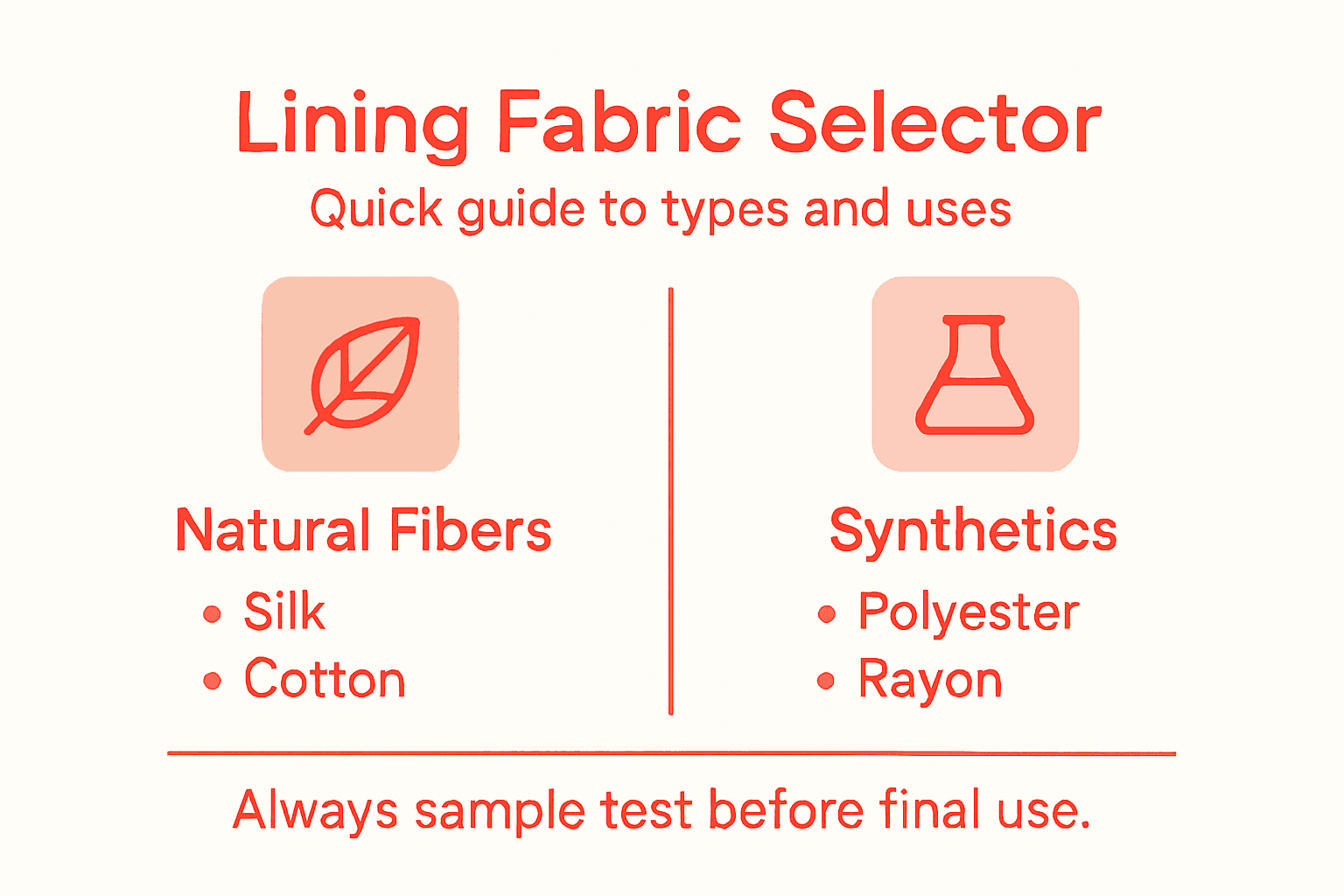 Lining Fabric Selector

Quick guide to types and uses

Natural Fibers

• Silk
• Cotton

Synthetics

• Polyester
• Rayon

Always sample test before final use.